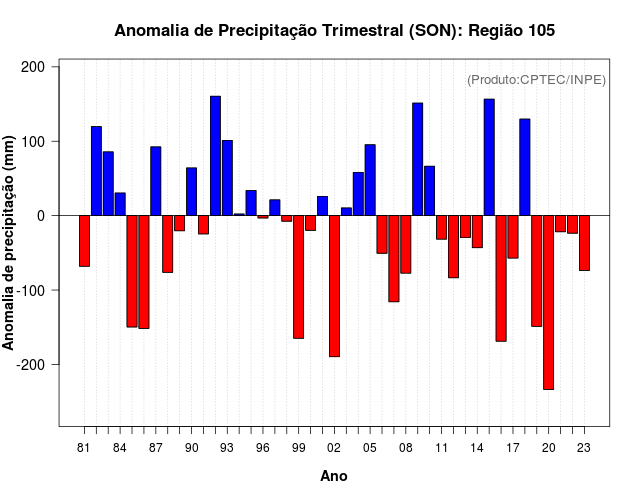 Anomalia de Precipitação Trimestral (SON): Região 105

(Produto:CPTEC/INPE)

Anomalia de precipitação (mm)

200
100
0
-100
-200

81 84 87 90 93 96 99 02 05 08 11 14 17 20 23

Ano